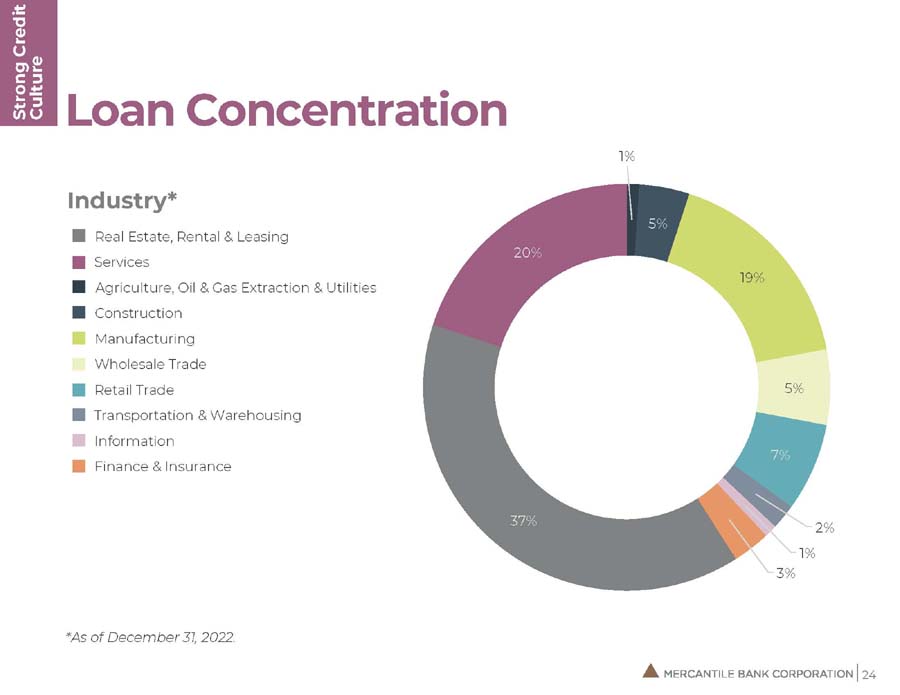 Strong Credit Culture

Loan Concentration

Industry*

Real Estate, Rental & Leasing
Services
Agriculture, Oil & Gas Extraction & Utilities
Construction
Manufacturing
Wholesale Trade
Retail Trade
Transportation & Warehousing
Information
Finance & Insurance

1%
5%
19%
5%
7%
2%
1%
3%
37%
20%

*As of December 31, 2022.

MERCANTILE BANK CORPORATION | 24